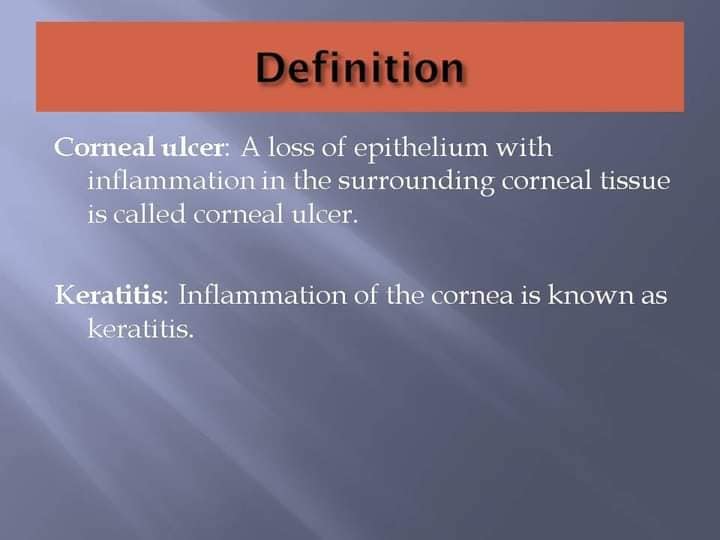 Definition

Corneal ulcer: A loss of epithelium with inflammation in the surrounding corneal tissue is called corneal ulcer.

Keratitis: Inflammation of the cornea is known as keratitis.